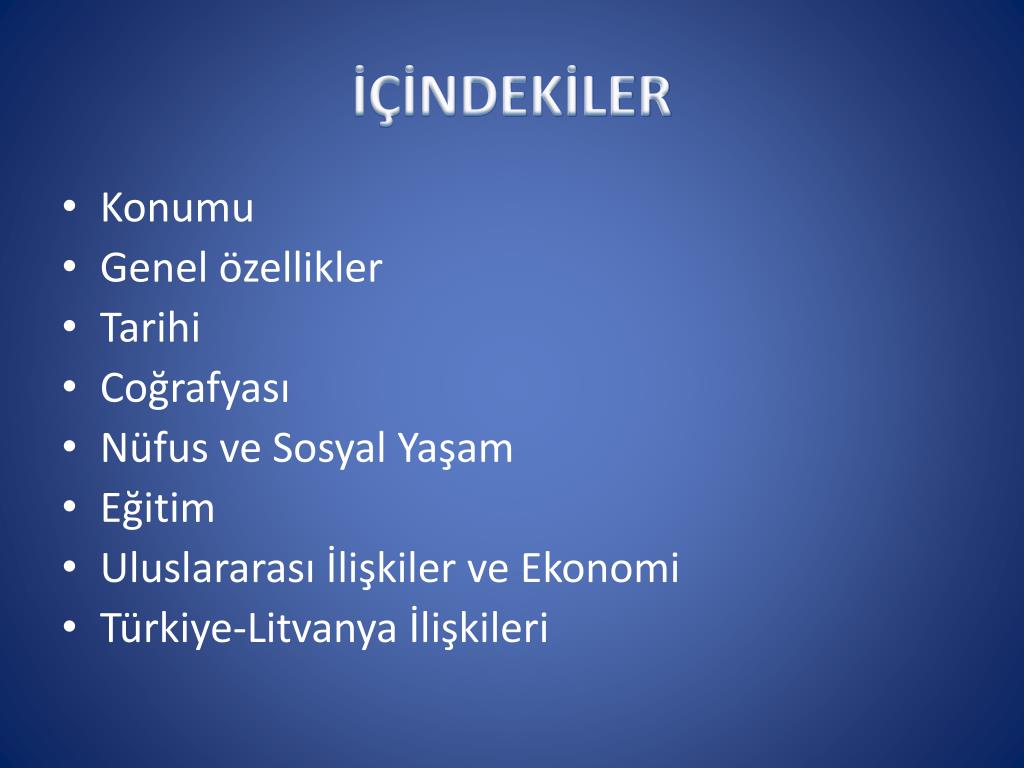 İÇİNDEKİLER

• Konumu
• Genel özellikler
• Tarihi
• Coğrafyası
• Nüfus ve Sosyal Yaşam
• Eğitim
• Uluslararası İlişkiler ve Ekonomi
• Türkiye-Litvanya İlişkileri